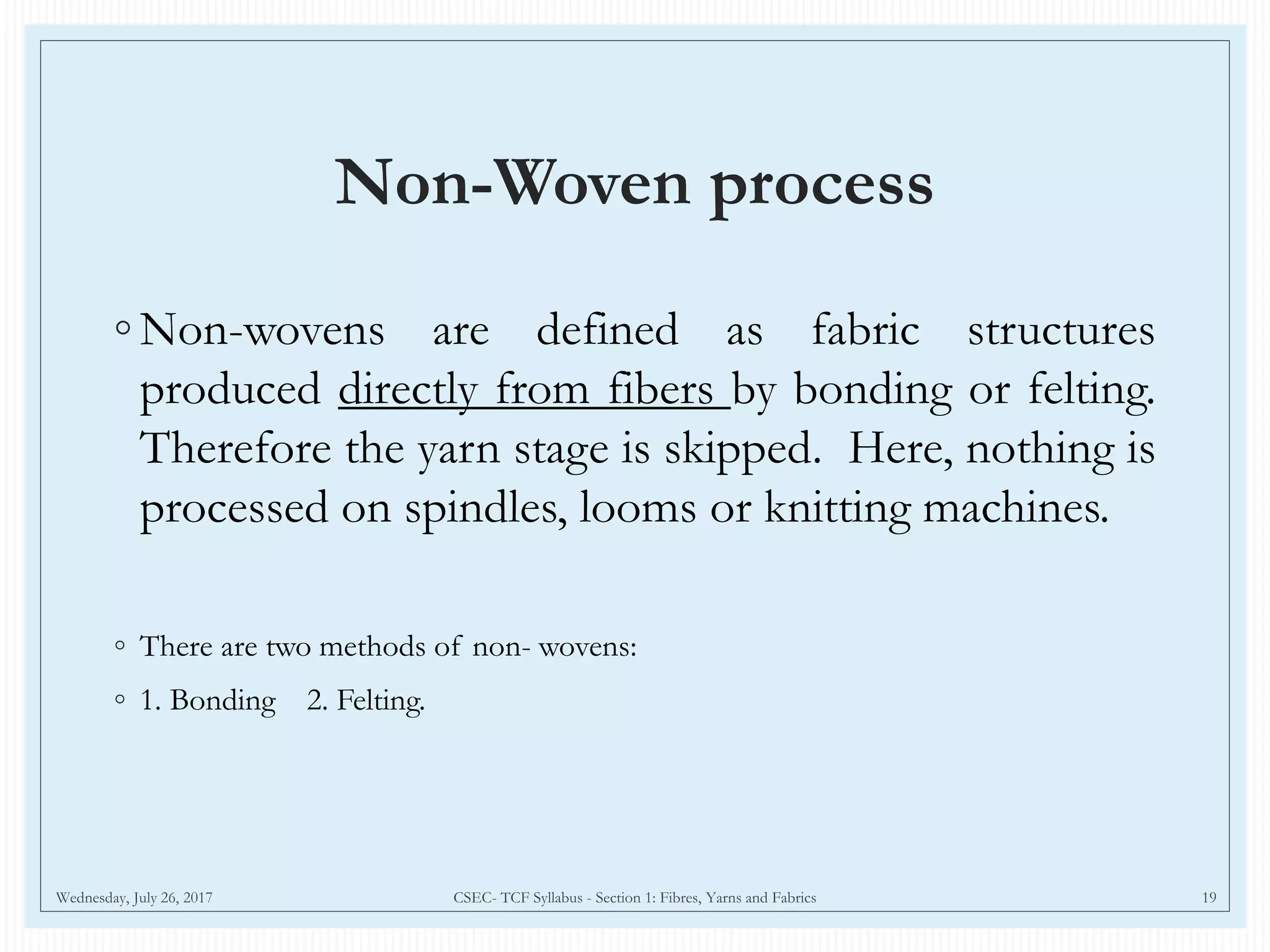 Non-Woven process

◦ Non-wovens are defined as fabric structures produced directly from fibers by bonding or felting. Therefore the yarn stage is skipped. Here, nothing is processed on spindles, looms or knitting machines.

◦ There are two methods of non- wovens:

◦ 1. Bonding 2. Felting.

Wednesday, July 26, 2017

CSEC- TCF Syllabus - Section 1: Fibres, Yarns and Fabrics

19